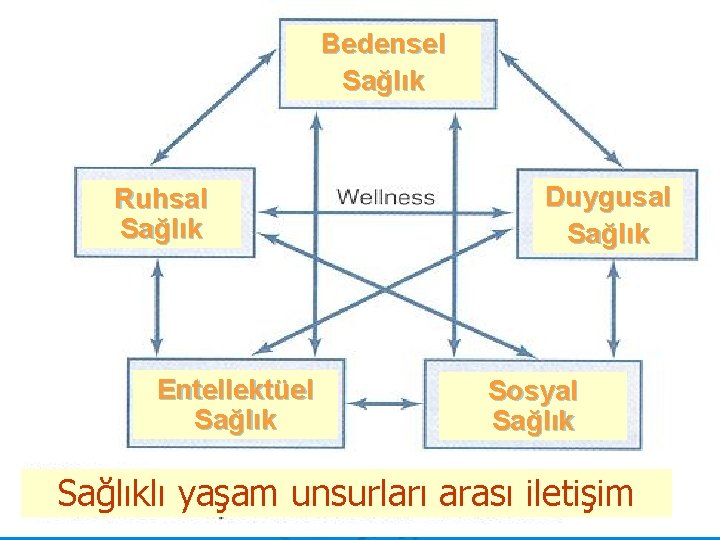 Bedensel Sağlık

Ruhsal Sağlık

Wellness

Duygusal Sağlık

Entellektüel Sağlık

Sosyal Sağlık

Sağlıklı yaşam unsurları arası iletişim